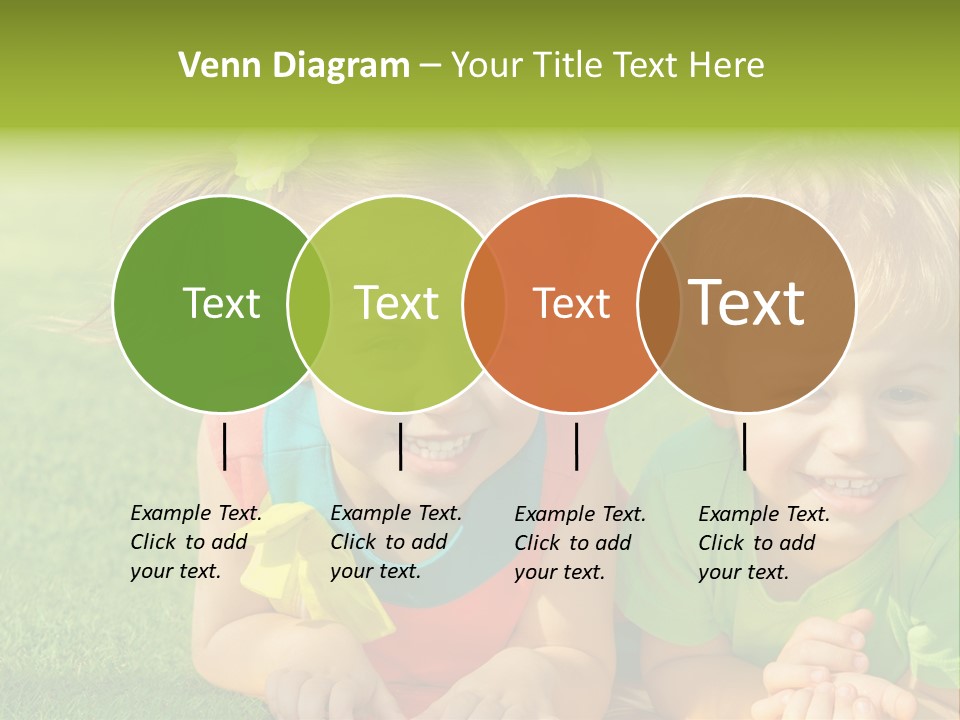 Venn Diagram – Your Title Text Here

Text

Text

Text

Text

Example Text. Click to add your text.

Example Text. Click to add your text.

Example Text. Click to add your text.

Example Text. Click to add your text.